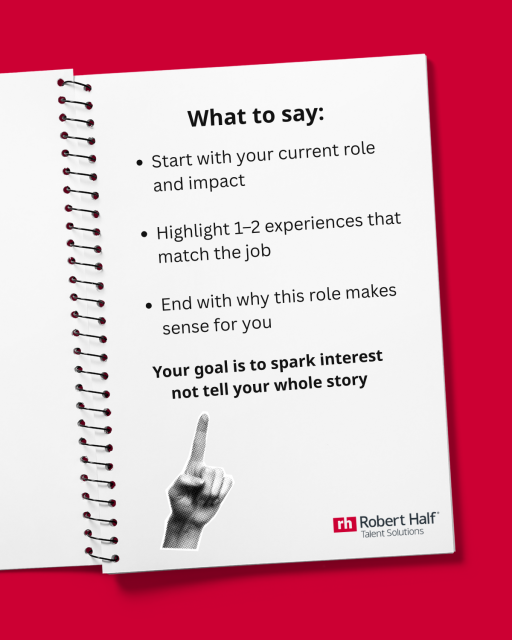 What to say:

• Start with your current role and impact

• Highlight 1–2 experiences that match the job

• End with why this role makes sense for you

Your goal is to spark interest not tell your whole story

rh Robert Half®
Talent Solutions